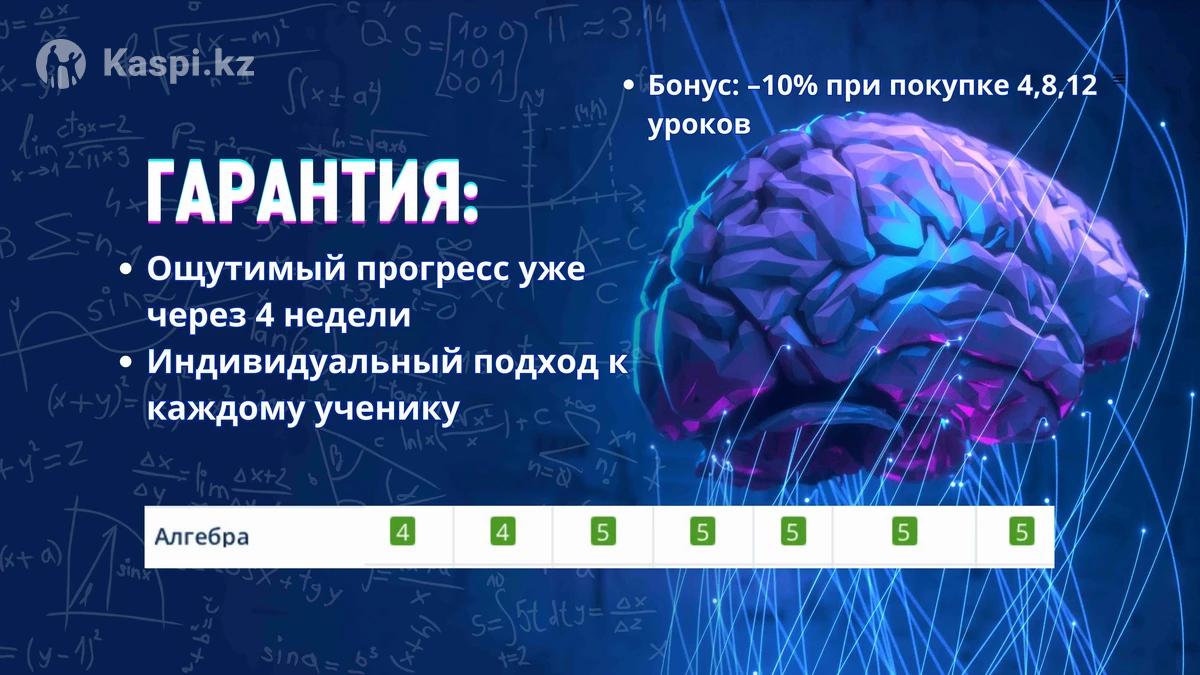 Kaspi.kz

• Бонус: –10% при покупке 4,8,12 уроков

ГАРАНТИЯ:

• Ощутимый прогресс уже через 4 недели
• Индивидуальный подход к каждому ученику

| Алгебра | 4 | 4 | 5 | 5 | 5 | 5 | 5 |
|---|---|---|---|---|---|---|---|